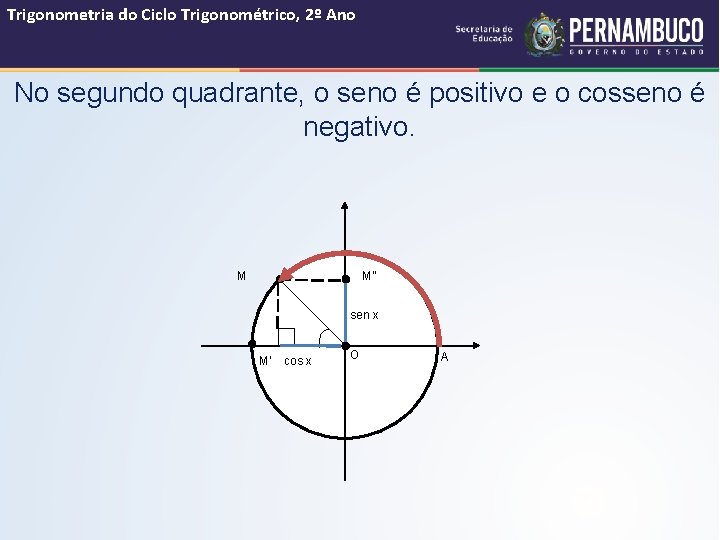 Trigonometria do Ciclo Trigonométrico, 2º Ano

Secretaria de Educação PERNAMBUCO GOVERNO DO ESTADO

No segundo quadrante, o seno é positivo e o cosseno é negativo.

M
M"
sen x
M'
cos x
O
A